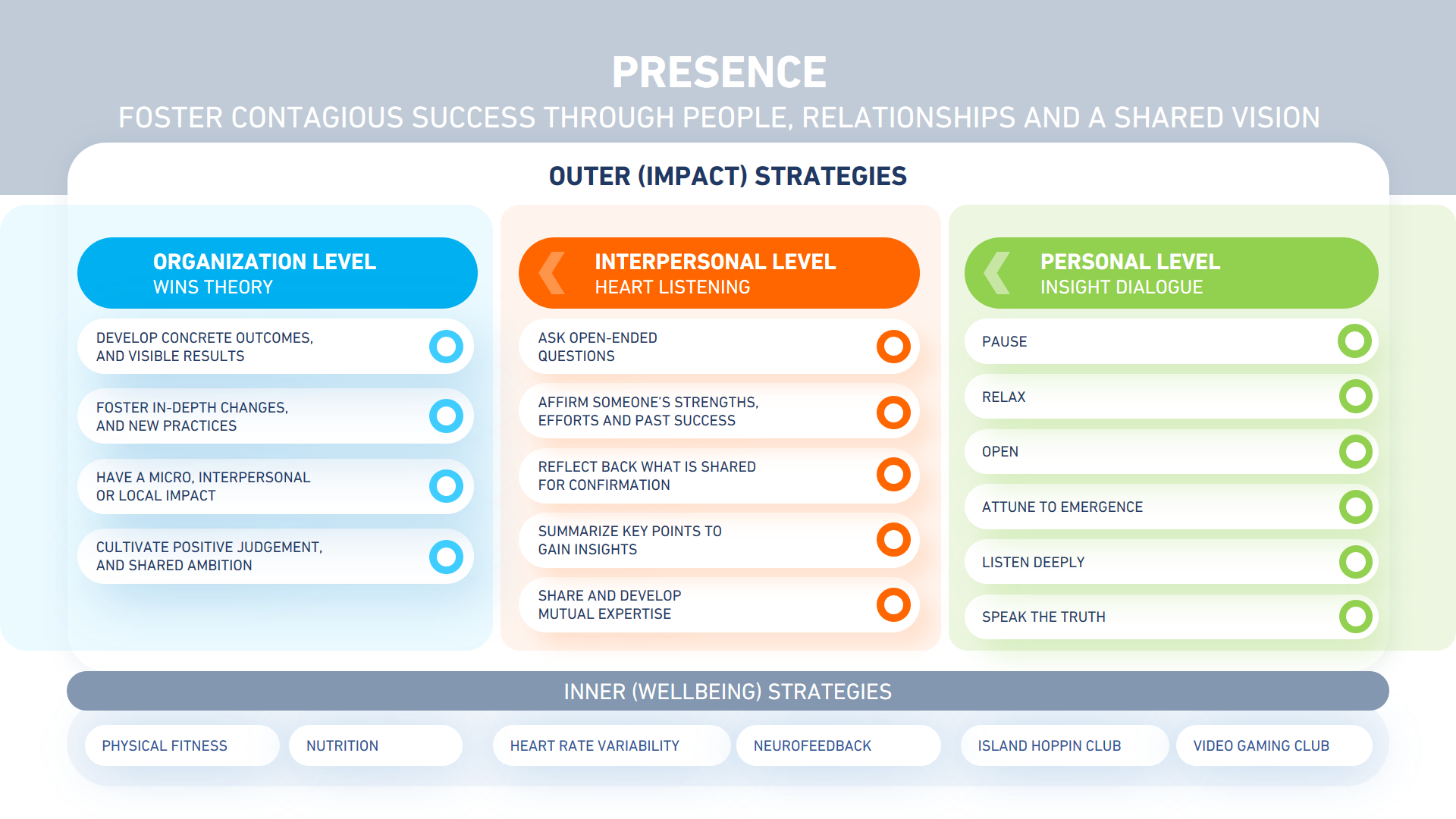 PRESENCE

FOSTER CONTAGIOUS SUCCESS THROUGH PEOPLE, RELATIONSHIPS AND A SHARED VISION

OUTER (IMPACT) STRATEGIES

ORGANIZATION LEVEL
WINS THEORY

DEVELOP CONCRETE OUTCOMES, AND VISIBLE RESULTS

FOSTER IN-DEPTH CHANGES, AND NEW PRACTICES

HAVE A MICRO, INTERPERSONAL OR LOCAL IMPACT

CULTIVATE POSITIVE JUDGEMENT, AND SHARED AMBITION

INTERPERSONAL LEVEL
HEART LISTENING

ASK OPEN-ENDED QUESTIONS

AFFIRM SOMEONE'S STRENGTHS, EFFORTS AND PAST SUCCESS

REFLECT BACK WHAT IS SHARED FOR CONFIRMATION

SUMMARIZE KEY POINTS TO GAIN INSIGHTS

SHARE AND DEVELOP MUTUAL EXPERTISE

PERSONAL LEVEL
INSIGHT DIALOGUE

PAUSE

RELAX

OPEN

ATTUNE TO EMERGENCE

LISTEN DEEPLY

SPEAK THE TRUTH

INNER (WELLBEING) STRATEGIES

PHYSICAL FITNESS

NUTRITION

HEART RATE VARIABILITY

NEUROFEEDBACK

ISLAND HOPPIN CLUB

VIDEO GAMING CLUB